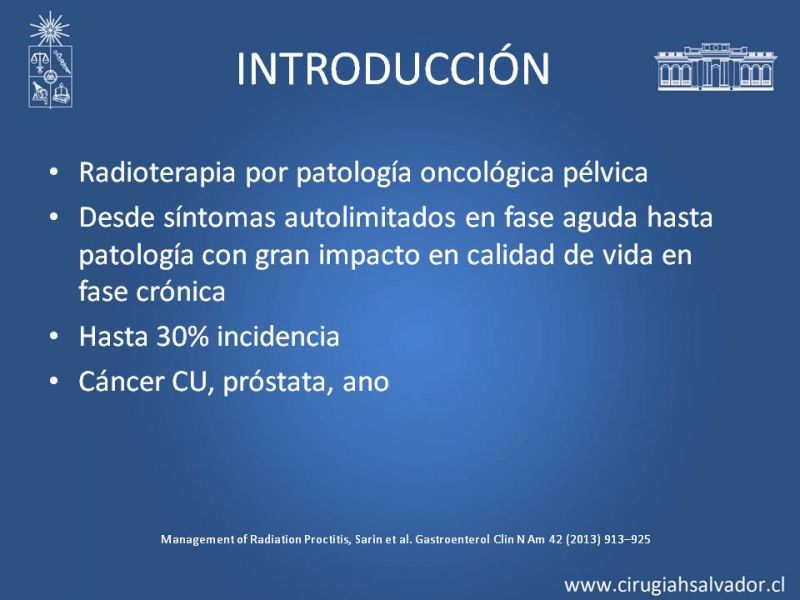 INTRODUCCIÓN

• Radioterapia por patología oncológica pélvica
• Desde síntomas autolimitados en fase aguda hasta patología con gran impacto en calidad de vida en fase crónica
• Hasta 30% incidencia
• Cáncer CU, próstata, ano

Management of Radiation Proctitis, Sarin et al. Gastroenterol Clin N Am 42 (2013) 913–925

www.cirugiahsalvador.cl